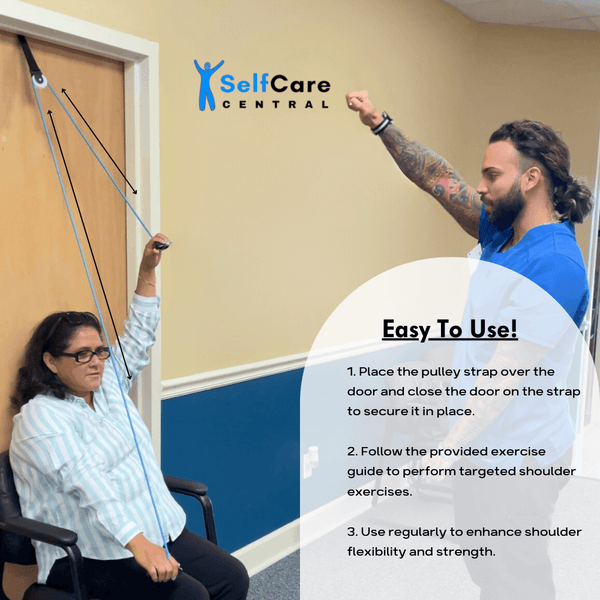 SelfCare
CENTRAL

Easy To Use!

1. Place the pulley strap over the door and close the door on the strap to secure it in place.

2. Follow the provided exercise guide to perform targeted shoulder exercises.

3. Use regularly to enhance shoulder flexibility and strength.